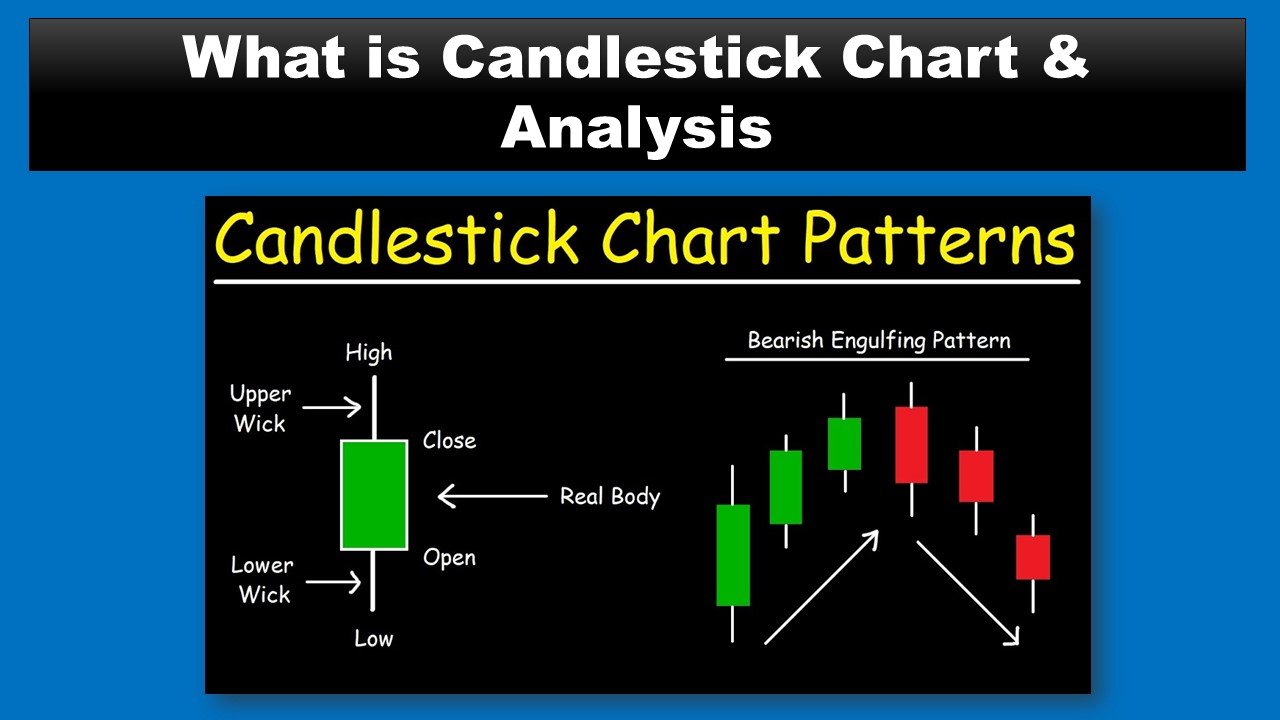 What is Candlestick Chart & Analysis

Candlestick Chart Patterns

High

Upper Wick

Close

Real Body

Open

Lower Wick

Low

Bearish Engulfing Pattern